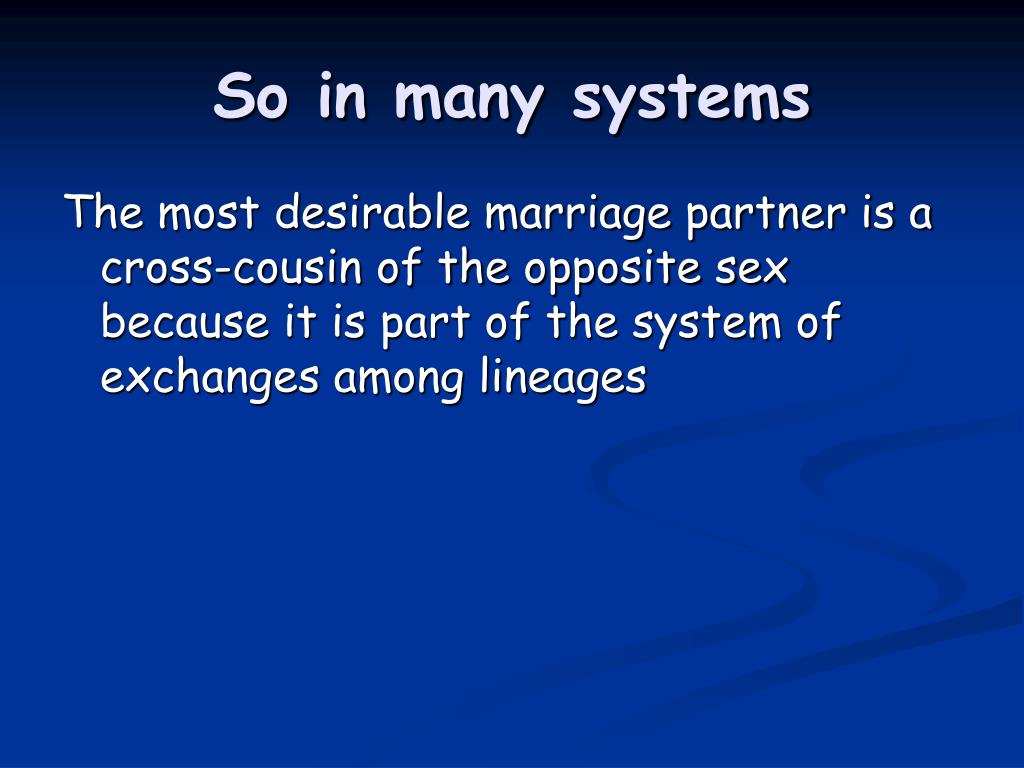 So in many systems

The most desirable marriage partner is a cross-cousin of the opposite sex because it is part of the system of exchanges among lineages